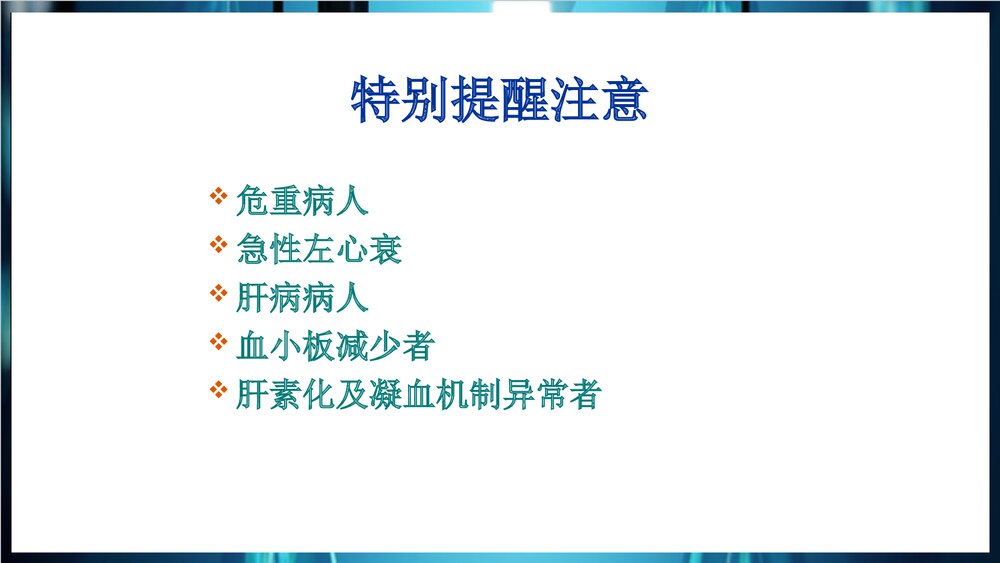 特别提醒注意

❖ 危重病人
❖ 急性左心衰
❖ 肝病病人
❖ 血小板减少者
❖ 肝素化及凝血机制异常者